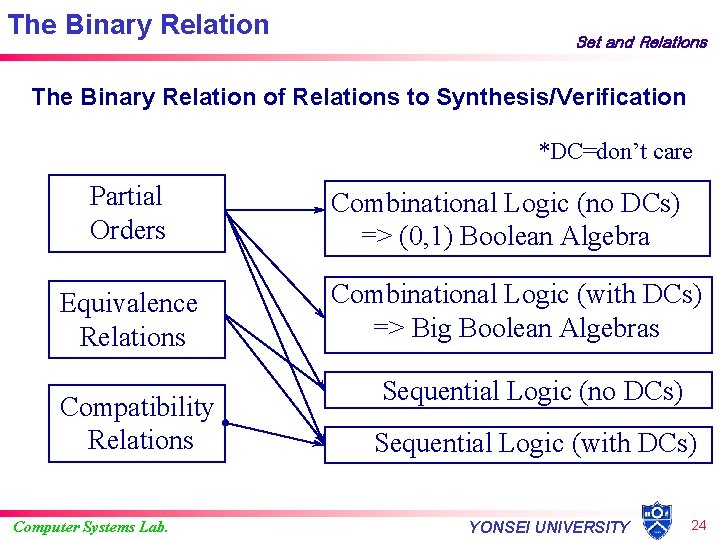 The Binary Relation

Set and Relations

The Binary Relation of Relations to Synthesis/Verification

*DC=don't care

Partial Orders

Equivalence Relations

Compatibility Relations

Combinational Logic (no DCs) => (0,1) Boolean Algebra

Combinational Logic (with DCs) => Big Boolean Algebras

Sequential Logic (no DCs)

Sequential Logic (with DCs)

Computer Systems Lab.

YONSEI UNIVERSITY

24